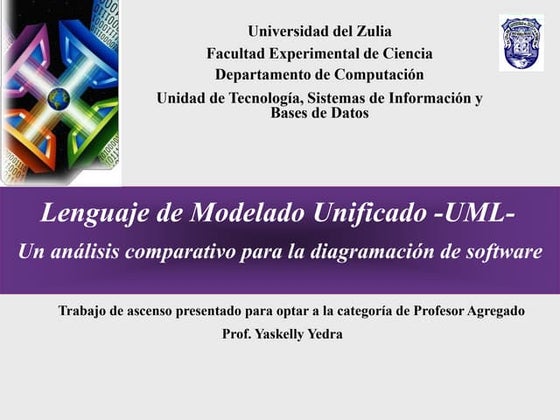 Universidad del Zulia
Facultad Experimental de Ciencia
Departamento de Computación
Unidad de Tecnología, Sistemas de Información y Bases de Datos

Lenguaje de Modelado Unificado -UML-
Un análisis comparativo para la diagramación de software

Trabajo de ascenso presentado para optar a la categoría de Profesor Agregado
Prof. Yaskelly Yedra